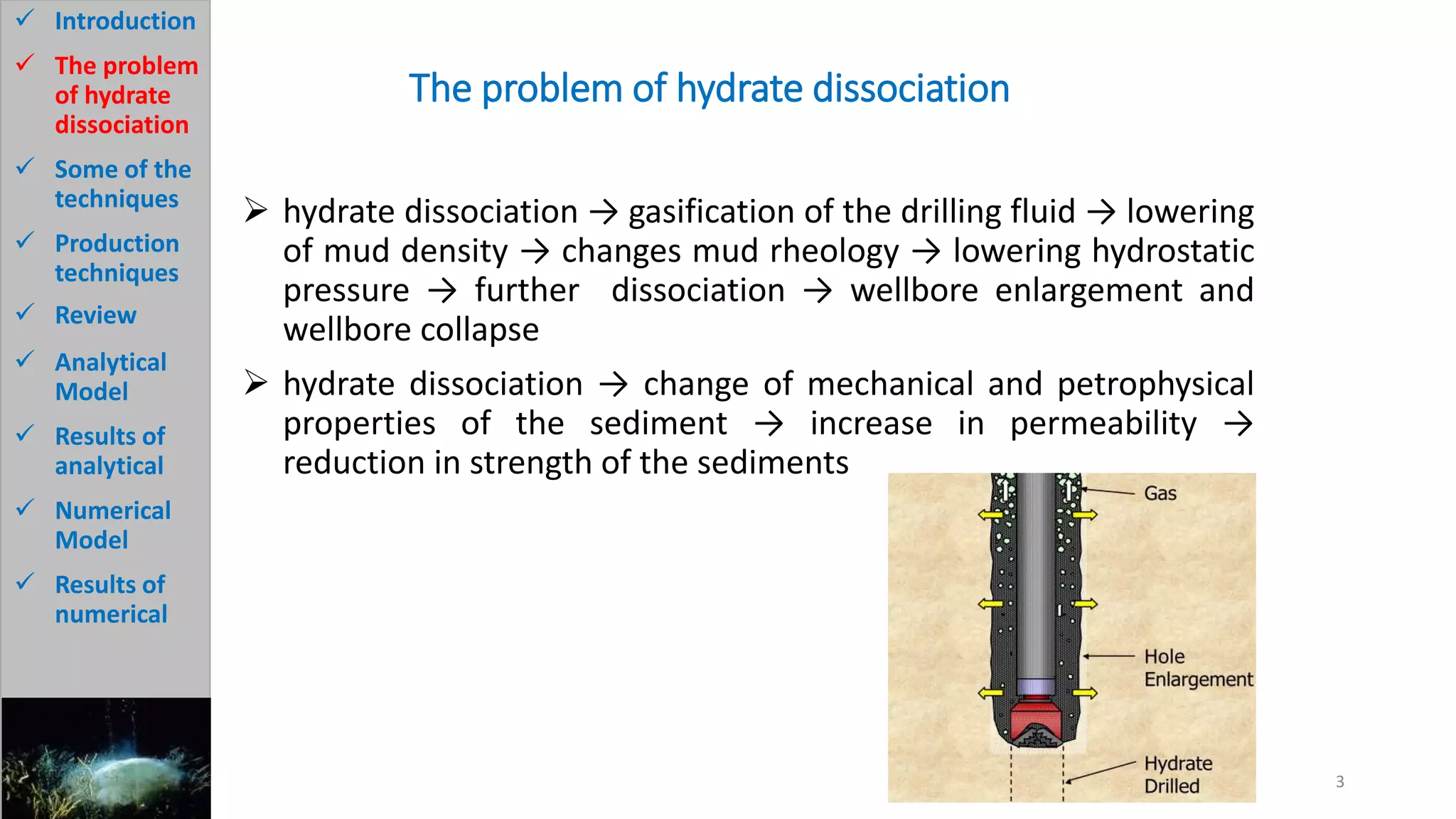 ✓ Introduction

✓ The problem of hydrate dissociation

✓ Some of the techniques

✓ Production techniques

✓ Review

✓ Analytical Model

✓ Results of analytical

✓ Numerical Model

✓ Results of numerical

The problem of hydrate dissociation

➢ hydrate dissociation → gasification of the drilling fluid → lowering of mud density → changes mud rheology → lowering hydrostatic pressure → further dissociation → wellbore enlargement and wellbore collapse

➢ hydrate dissociation → change of mechanical and petrophysical properties of the sediment → increase in permeability → reduction in strength of the sediments

Gas

Hole Enlargement

Hydrate Drilled

3